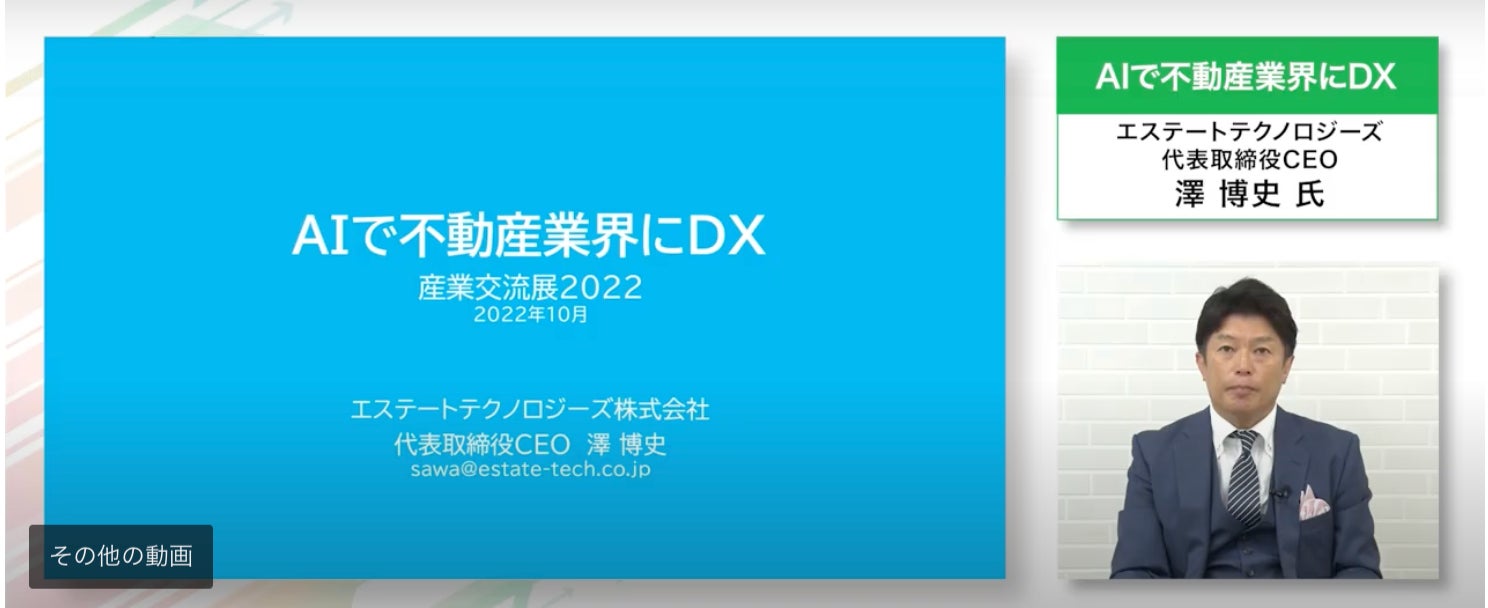 AIで不動産業界にDX
産業交流展2022
2022年10月

エステートテクノロジーズ株式会社
代表取締役CEO 澤 博史
sawa@estate-tech.co.jp

その他の動画

AIで不動産業界にDX

エステートテクノロジーズ
代表取締役CEO
澤 博史 氏